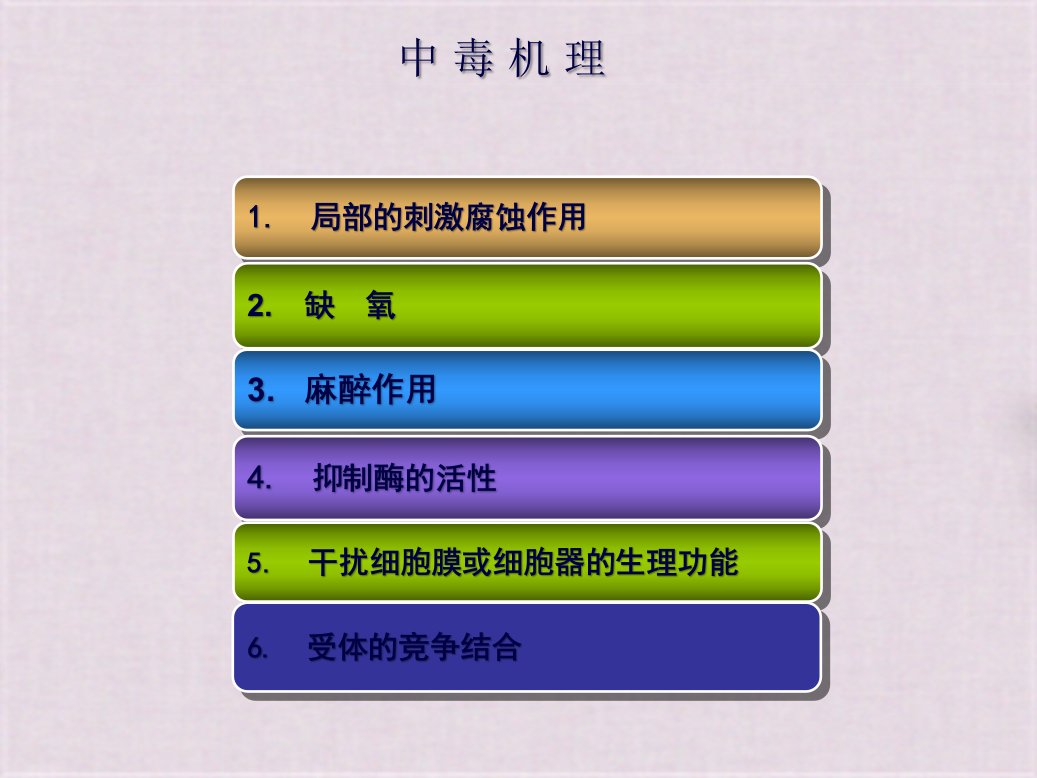 中 毒 机 理

1. 局部的刺激腐蚀作用

2. 缺 氧

3. 麻醉作用

4. 抑制酶的活性

5. 干扰细胞膜或细胞器的生理功能

6. 受体的竞争结合